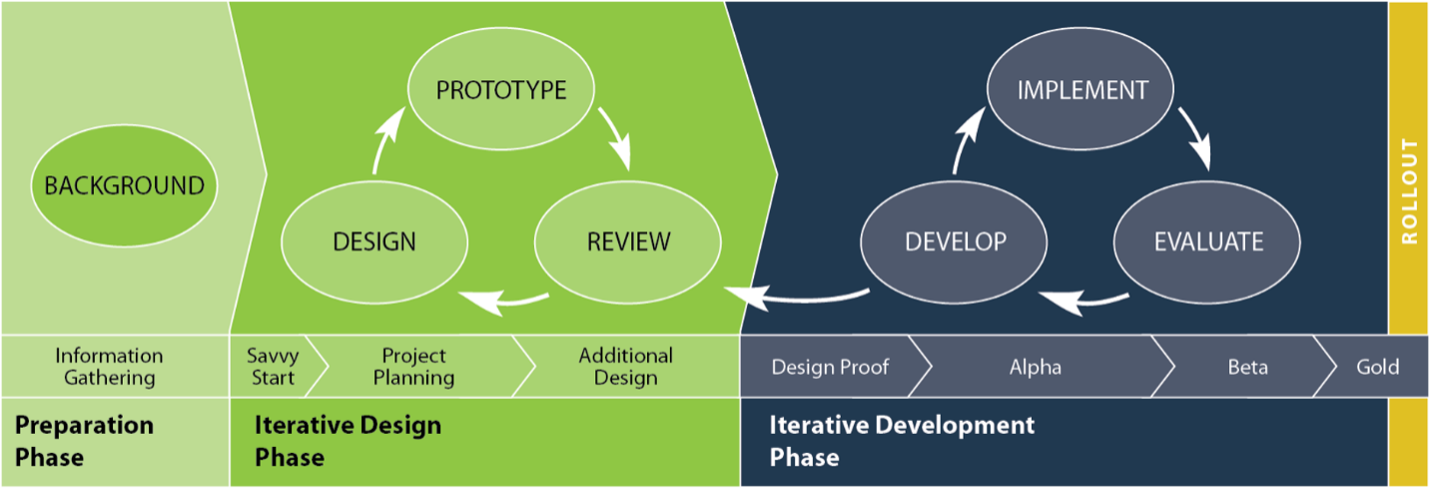 BACKGROUND

PROTOTYPE

DESIGN

REVIEW

IMPLEMENT

DEVELOP

EVALUATE

ROLLOUT

Information Gathering

Savvy Start

Project Planning

Additional Design

Design Proof

Alpha

Beta

Gold

Preparation Phase

Iterative Design Phase

Iterative Development Phase